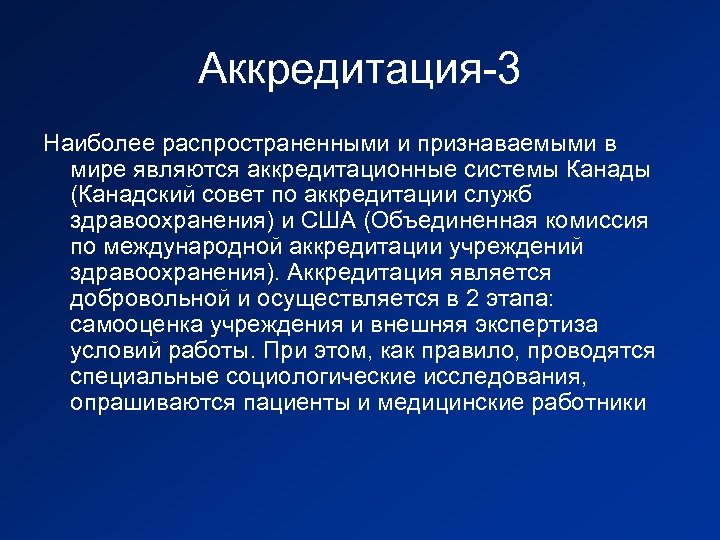 Аккредитация-3

Наиболее распространенными и признаваемыми в мире являются аккредитационные системы Канады (Канадский совет по аккредитации служб здравоохранения) и США (Объединенная комиссия по международной аккредитации учреждений здравоохранения). Аккредитация является добровольной и осуществляется в 2 этапа: самооценка учреждения и внешняя экспертиза условий работы. При этом, как правило, проводятся специальные социологические исследования, опрашиваются пациенты и медицинские работники